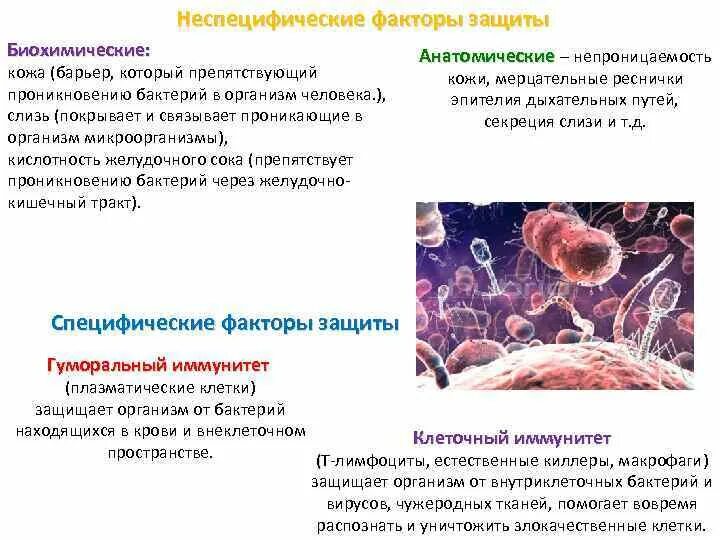 Неспецифические факторы защиты

Биохимические:
кожа (барьер, который препятствующий проникновению бактерий в организм человека.), слизь (покрывает и связывает проникающие в организм микроорганизмы), кислотность желудочного сока (препятствует проникновению бактерий через желудочно-кишечный тракт).

Анатомические – непроницаемость кожи, мерцательные реснички эпителия дыхательных путей, секреция слизи и т.д.

Специфические факторы защиты

Гуморальный иммунитет
(плазматические клетки)
защищает организм от бактерий находящихся в крови и внеклеточном пространстве.

Клеточный иммунитет
(Т-лимфоциты, естественные киллеры, макрофаги)
защищает организм от внутриклеточных бактерий и вирусов, чужеродных тканей, помогает вовремя распознать и уничтожить злокачественные клетки.